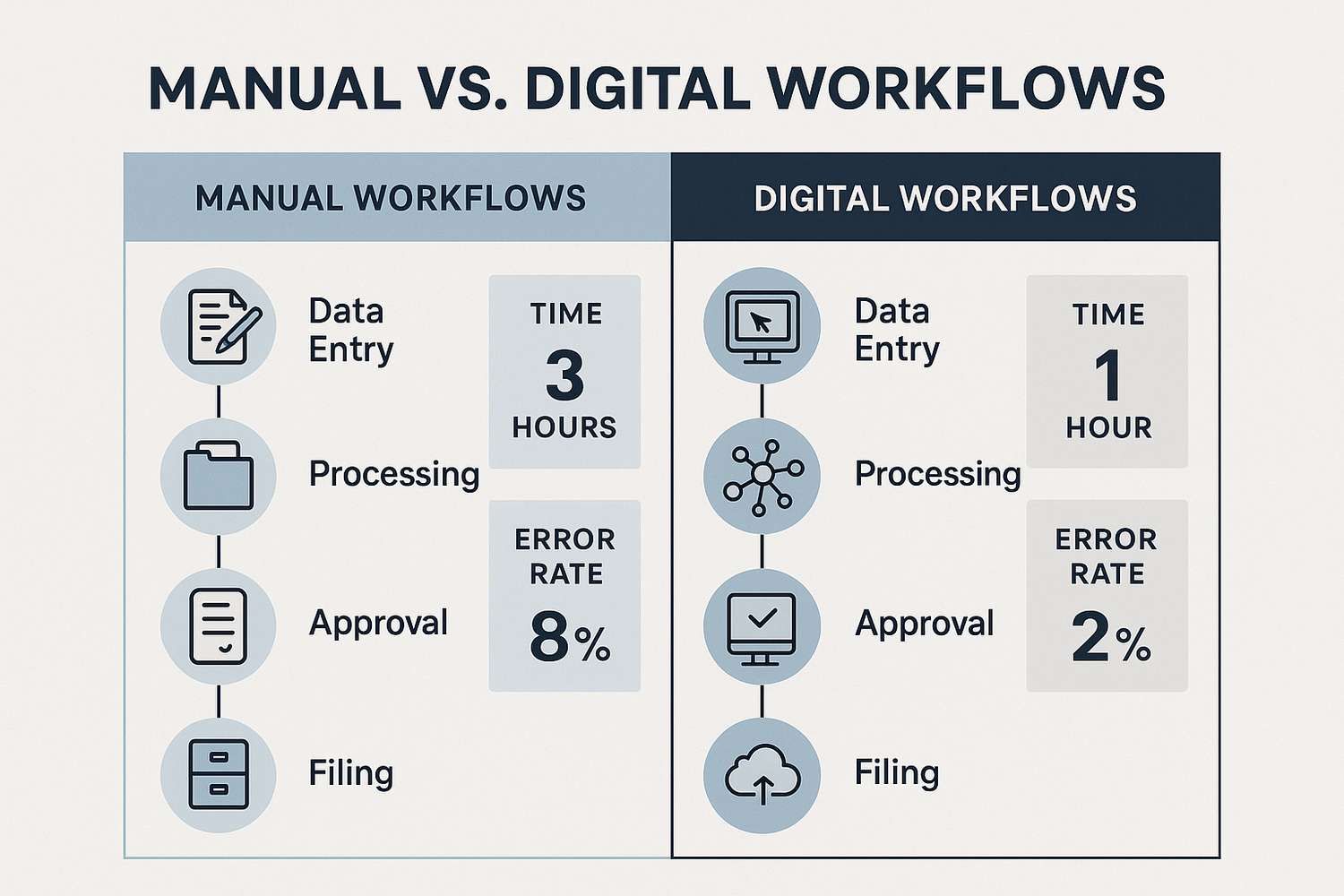 MANUAL VS. DIGITAL WORKFLOWS

MANUAL WORKFLOWS

Data Entry

Processing

Approval

Filing

TIME
3
HOURS

ERROR RATE
8%

DIGITAL WORKFLOWS

Data Entry

Processing

Approval

Filing

TIME
1
HOUR

ERROR RATE
2%